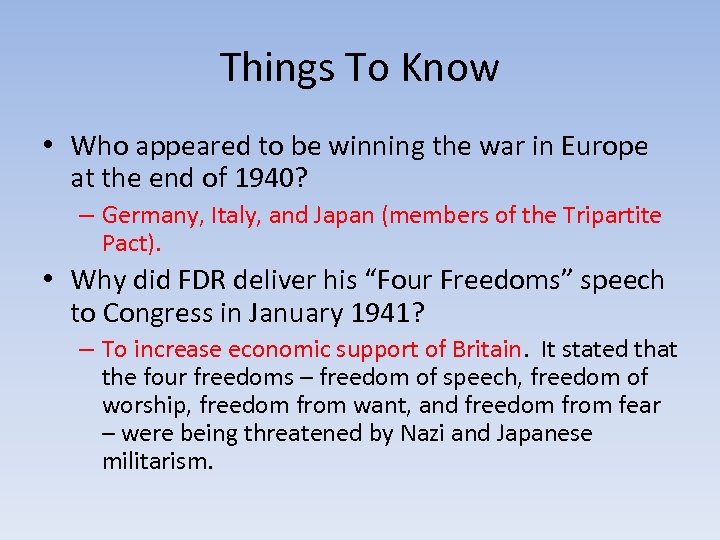 Things To Know

• Who appeared to be winning the war in Europe at the end of 1940?

– Germany, Italy, and Japan (members of the Tripartite Pact).

• Why did FDR deliver his “Four Freedoms” speech to Congress in January 1941?

– To increase economic support of Britain. It stated that the four freedoms – freedom of speech, freedom of worship, freedom from want, and freedom from fear – were being threatened by Nazi and Japanese militarism.